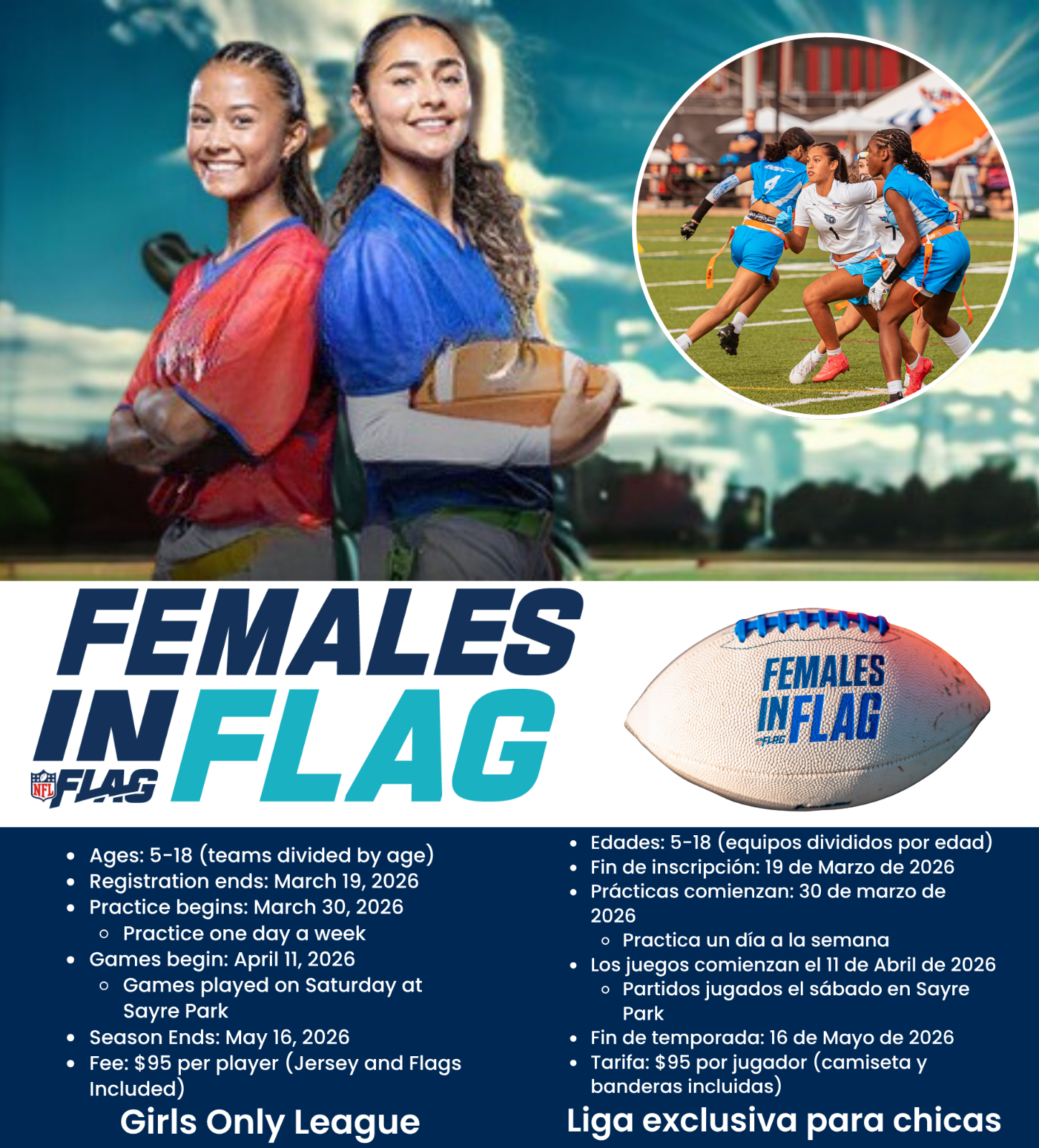 FEMALES IN FLAG

NFL FLAG

FEMALES IN FLAG
FLAG

- Ages: 5-18 (teams divided by age)
- Registration ends: March 19, 2026
- Practice begins: March 30, 2026
  - Practice one day a week
- Games begin: April 11, 2026
  - Games played on Saturday at Sayre Park
- Season Ends: May 16, 2026
- Fee: $95 per player (Jersey and Flags Included)

Girls Only League

- Edades: 5-18 (equipos divididos por edad)
- Fin de inscripción: 19 de Marzo de 2026
- Prácticas comienzan: 30 de marzo de 2026
  - Practica un día a la semana
- Los juegos comienzan el 11 de Abril de 2026
  - Partidos jugados el sábado en Sayre Park
- Fin de temporada: 16 de Mayo de 2026
- Tarifa: $95 por jugador (camiseta y banderas incluidas)

Liga exclusiva para chicas